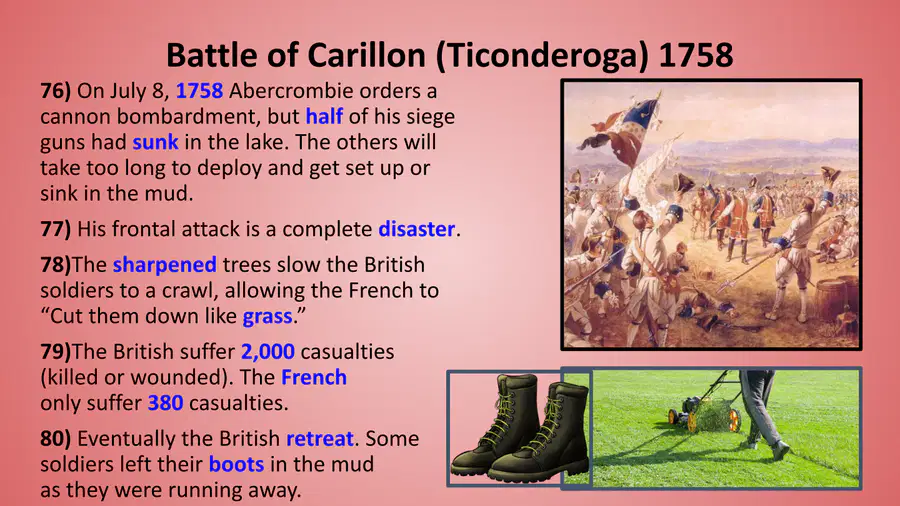 Battle of Carillon (Ticonderoga) 1758

76) On July 8, 1758 Abercrombie orders a cannon bombardment, but half of his siege guns had sunk in the lake. The others will take too long to deploy and get set up or sink in the mud.

77) His frontal attack is a complete disaster.

78)The sharpened trees slow the British soldiers to a crawl, allowing the French to “Cut them down like grass.”

79)The British suffer 2,000 casualties (killed or wounded). The French only suffer 380 casualties.

80) Eventually the British retreat. Some soldiers left their boots in the mud as they were running away.